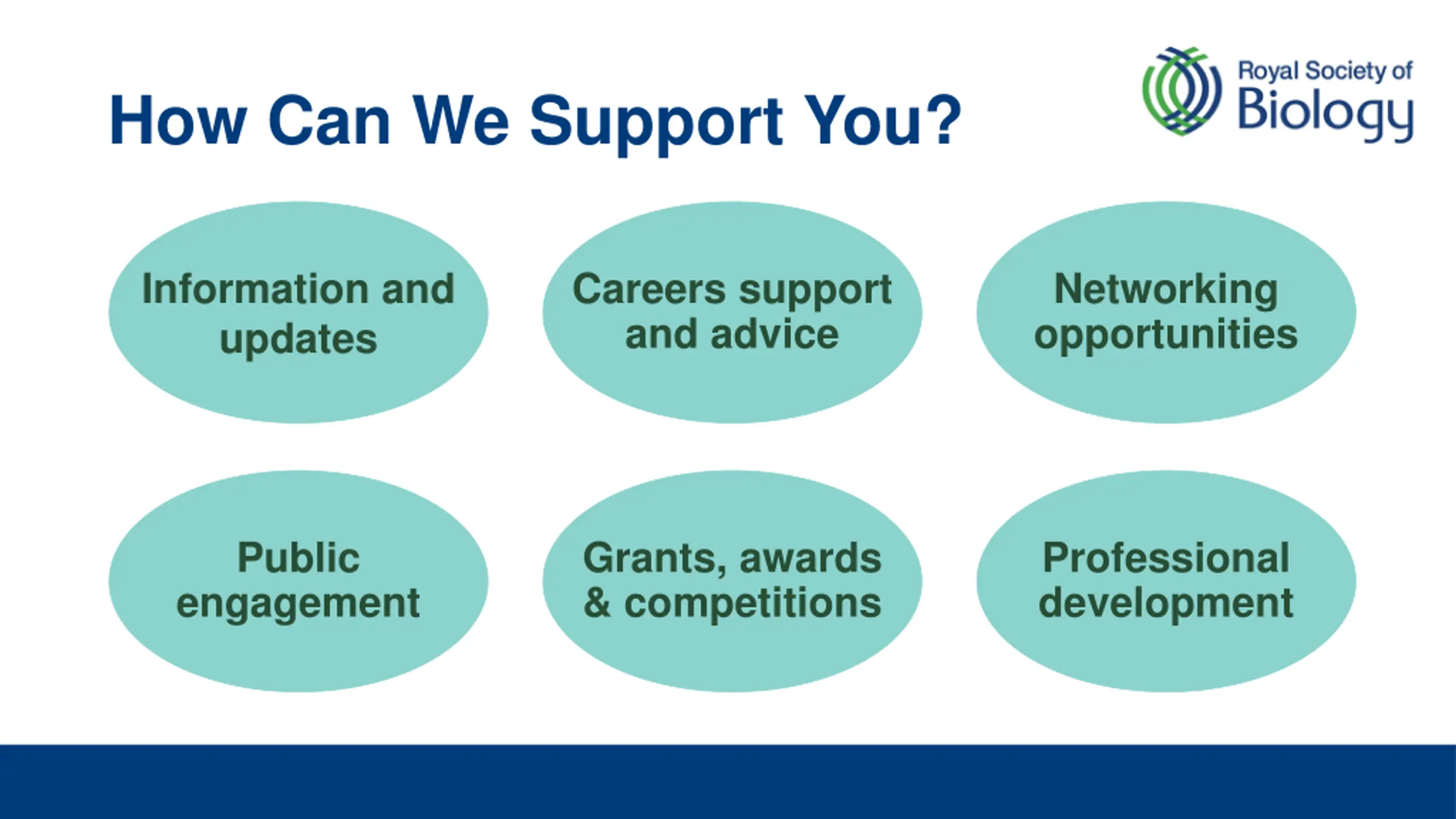 How Can We Support You?

Royal Society of Biology

Information and updates

Careers support and advice

Networking opportunities

Public engagement

Grants, awards & competitions

Professional development